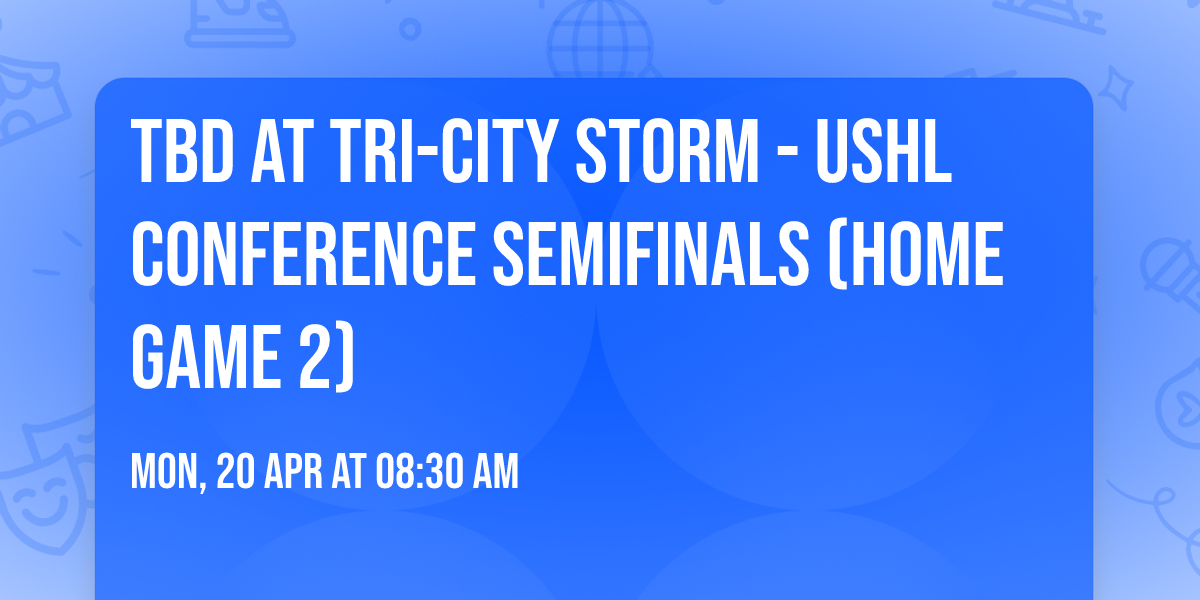 TBD AT TRI-CITY STORM - USHL CONFERENCE SEMIFINALS (HOME GAME 2)

MON, 20 APR AT 08:30 AM